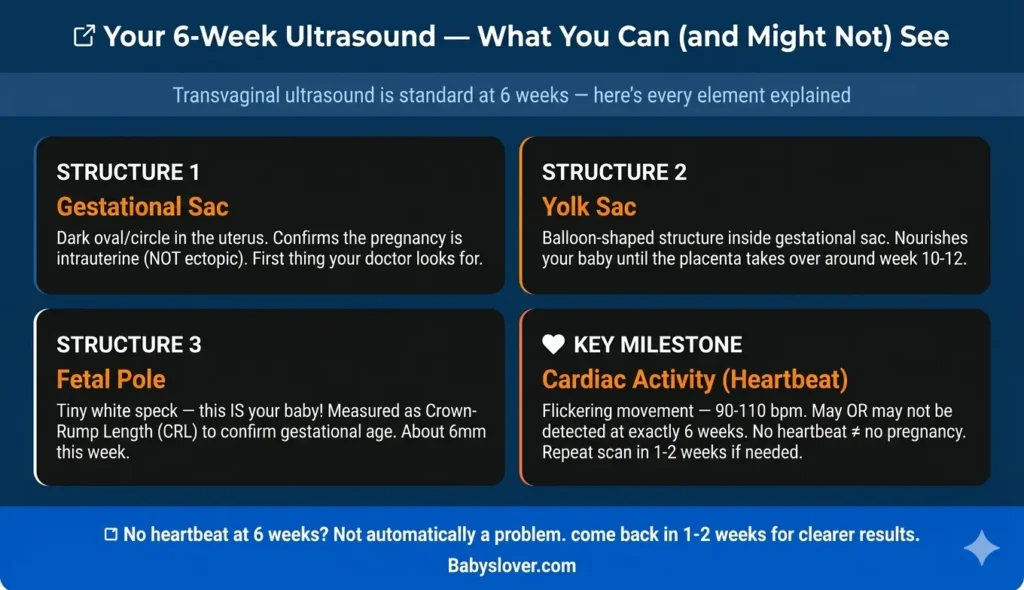 Your 6-Week Ultrasound — What You Can (and Might Not) See

Transvaginal ultrasound is standard at 6 weeks — here's every element explained

STRUCTURE 1
Gestational Sac
Dark oval/circle in the uterus. Confirms the pregnancy is intrauterine (NOT ectopic). First thing your doctor looks for.

STRUCTURE 2
Yolk Sac
Balloon-shaped structure inside gestational sac. Nourishes your baby until the placenta takes over around week 10-12.

STRUCTURE 3
Fetal Pole
Tiny white speck — this IS your baby! Measured as Crown-Rump Length (CRL) to confirm gestational age. About 6mm this week.

KEY MILESTONE
Cardiac Activity (Heartbeat)
Flickering movement — 90-110 bpm. May OR may not be detected at exactly 6 weeks. No heartbeat ≠ no pregnancy. Repeat scan in 1-2 weeks if needed.

No heartbeat at 6 weeks? Not automatically a problem. come back in 1-2 weeks for clearer results.

Babyslover.com